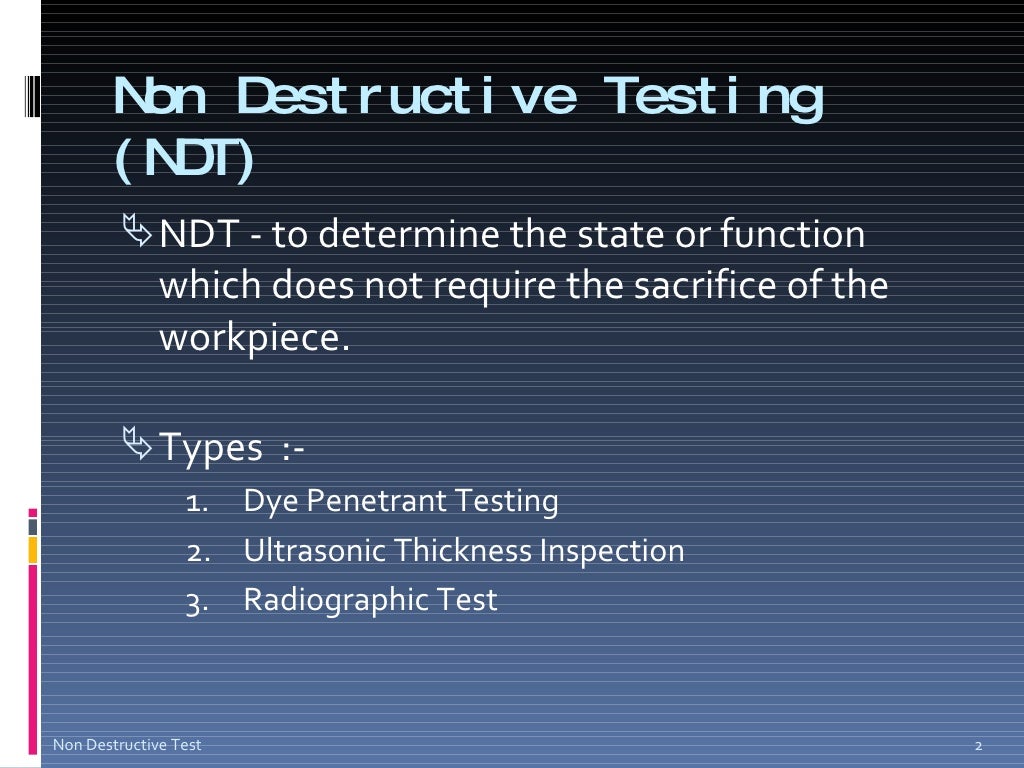 Non Destructive Testing (NDT)

NDT - to determine the state or function which does not require the sacrifice of the workpiece.

Types :-

1. Dye Penetrant Testing
2. Ultrasonic Thickness Inspection
3. Radiographic Test

Non Destructive Test

2